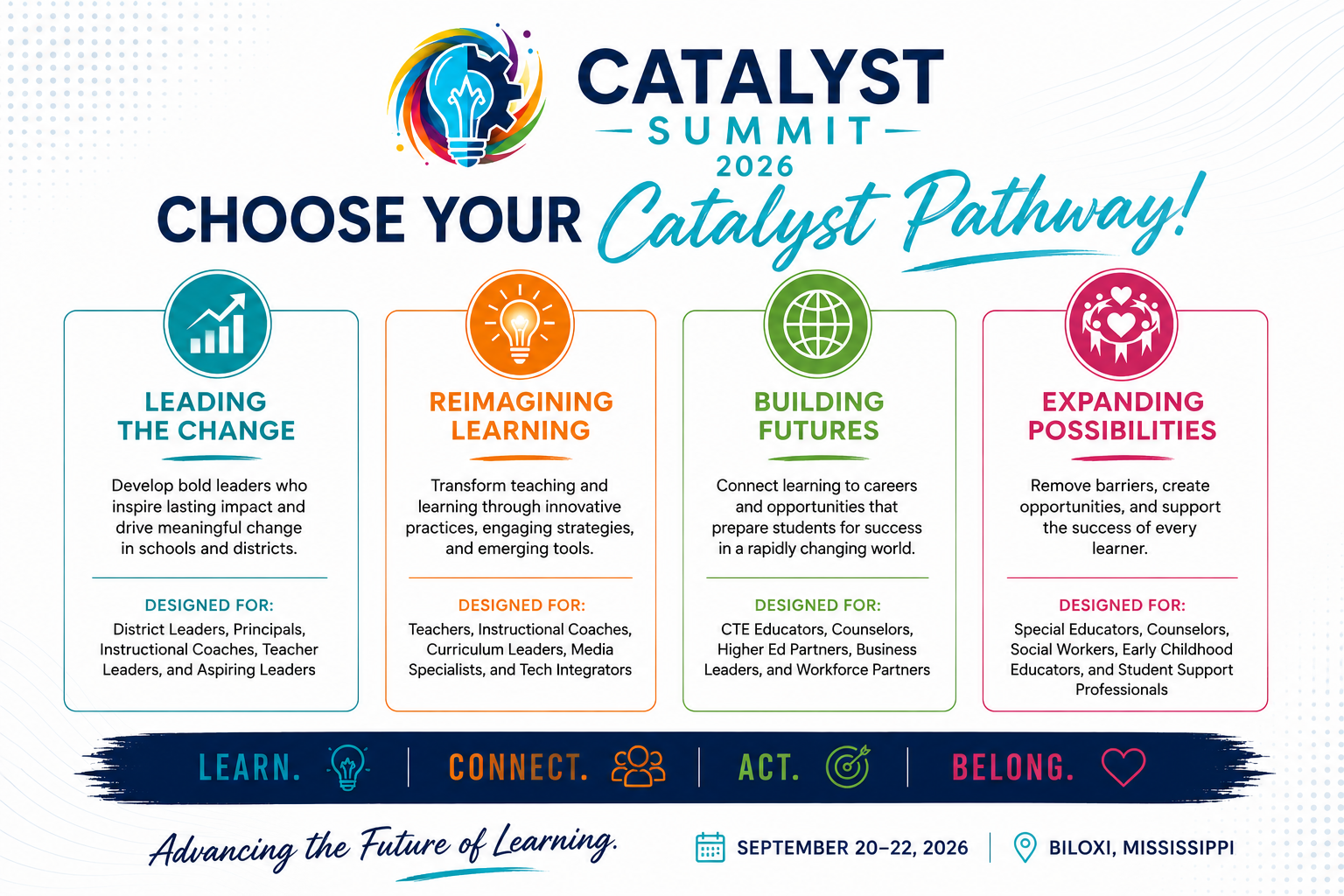 CATALYST
SUMMIT
2026

CHOOSE YOUR Catalyst Pathway!

LEADING THE CHANGE

Develop bold leaders who inspire lasting impact and drive meaningful change in schools and districts.

DESIGNED FOR:
District Leaders, Principals, Instructional Coaches, Teacher Leaders, and Aspiring Leaders

REIMAGINING LEARNING

Transform teaching and learning through innovative practices, engaging strategies, and emerging tools.

DESIGNED FOR:
Teachers, Instructional Coaches, Curriculum Leaders, Media Specialists, and Tech Integrators

BUILDING FUTURES

Connect learning to careers and opportunities that prepare students for success in a rapidly changing world.

DESIGNED FOR:
CTE Educators, Counselors, Higher Ed Partners, Business Leaders, and Workforce Partners

EXPANDING POSSIBILITIES

Remove barriers, create opportunities, and support the success of every learner.

DESIGNED FOR:
Special Educators, Counselors, Social Workers, Early Childhood Educators, and Student Support Professionals

LEARN. | CONNECT. | ACT. | BELONG.

Advancing the Future of Learning.

SEPTEMBER 20–22, 2026 | BILOXI, MISSISSIPPI